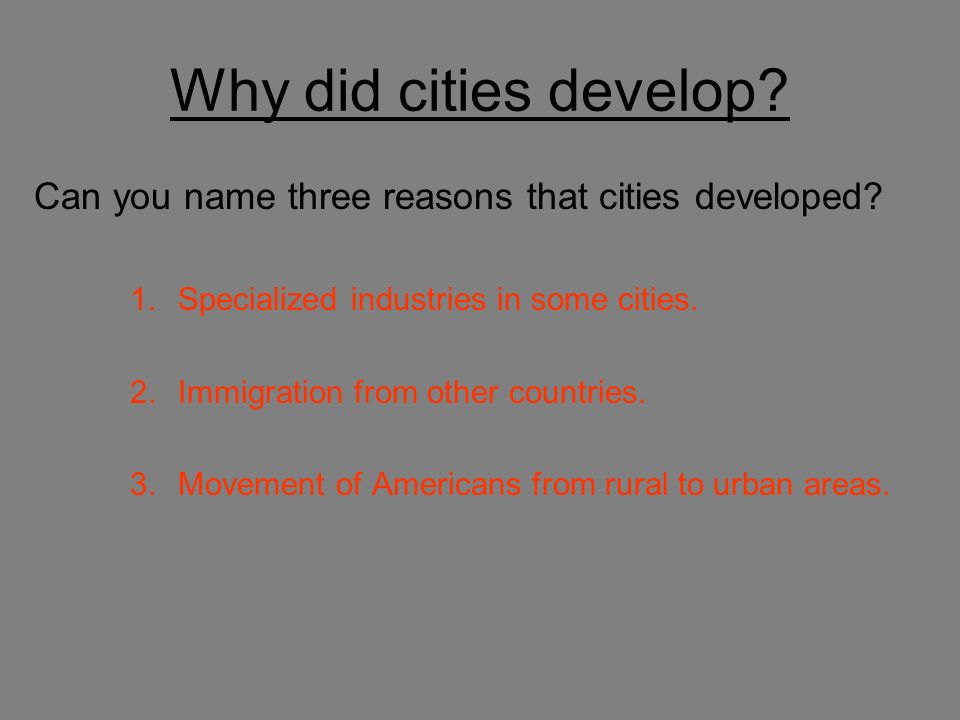 Why did cities develop?

Can you name three reasons that cities developed?

1. Specialized industries in some cities.

2. Immigration from other countries.

3. Movement of Americans from rural to urban areas.